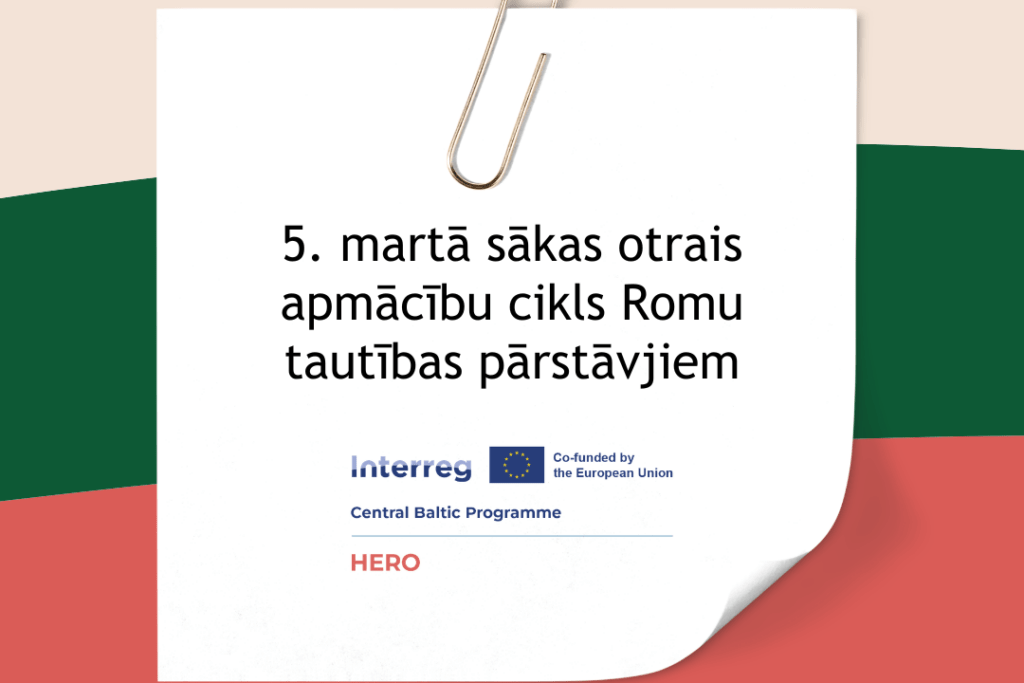 5. martā sākas otrais apmācību cikls Romu tautības pārstāvjiem

Interreg

Co-funded by the European Union

Central Baltic Programme

HERO